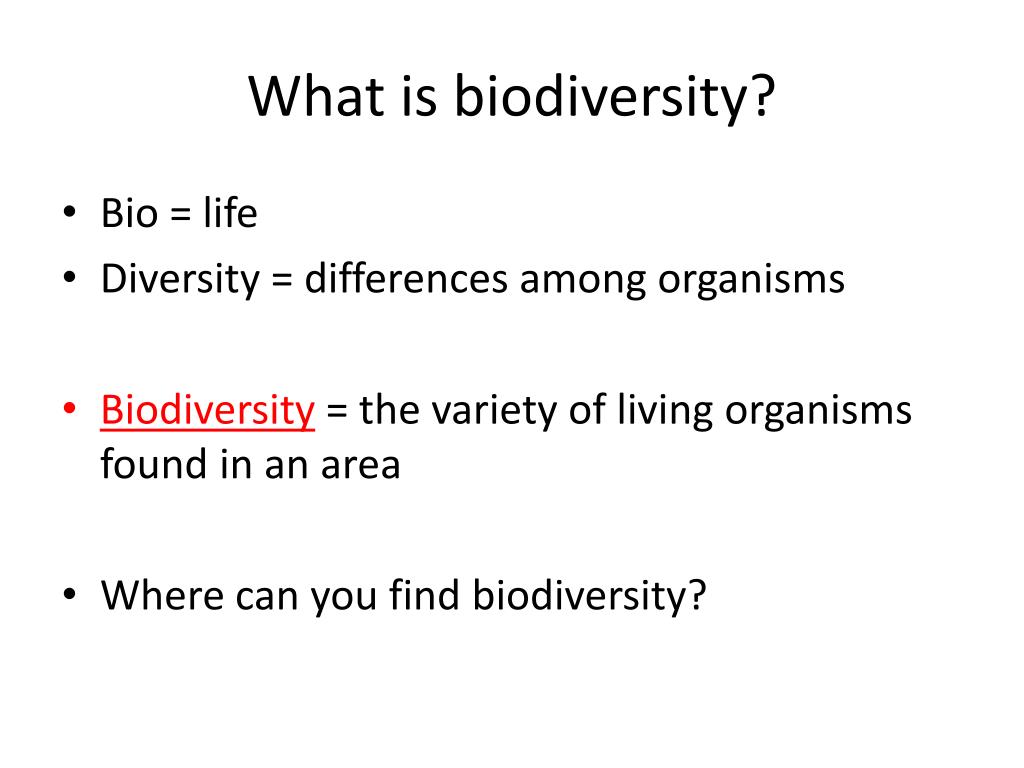 What is biodiversity?

• Bio = life
• Diversity = differences among organisms

• Biodiversity = the variety of living organisms found in an area

• Where can you find biodiversity?